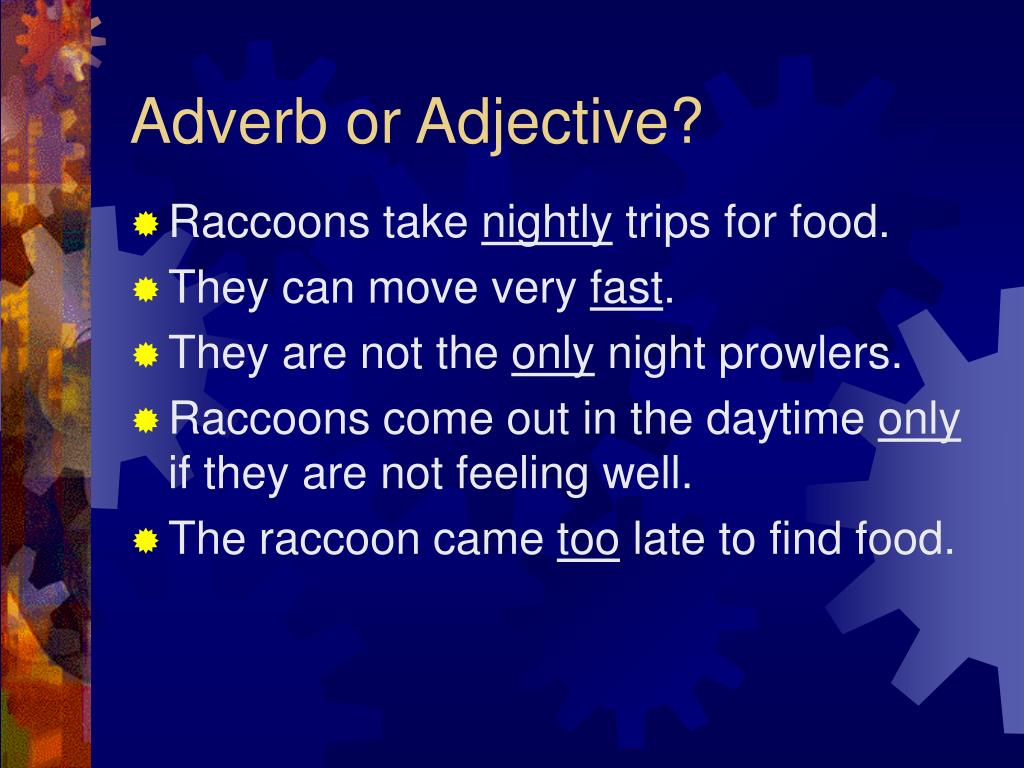 Adverb or Adjective?

Raccoons take nightly trips for food.

They can move very fast.

They are not the only night prowlers.

Raccoons come out in the daytime only if they are not feeling well.

The raccoon came too late to find food.